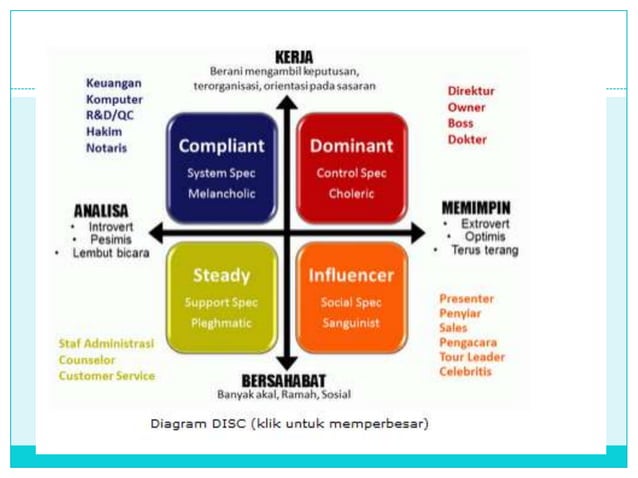 KERJA
Berani mengambil keputusan, terorganisasi, orientasi pada sasaran

Keuangan
Komputer
R&D/QC
Hakim
Notaris

Direktur
Owner
Boss
Dokter

Compliant
System Spec
Melancholic

Dominant
Control Spec
Choleric

ANALISA
• Introvert
• Pesimis
• Lembut bicara

MEMIMPIN
• Extrovert
• Optimis
• Terus terang

Steady
Support Spec
Pleghmatic

Influencer
Social Spec
Sanguinist

Staf Administrasi
Counselor
Customer Service

Presenter
Penyiar
Sales
Pengacara
Tour Leader
Celebritis

BERSAHABAT
Banyak akal, Ramah, Sosial

Diagram DISC (klik untuk memperbesar)